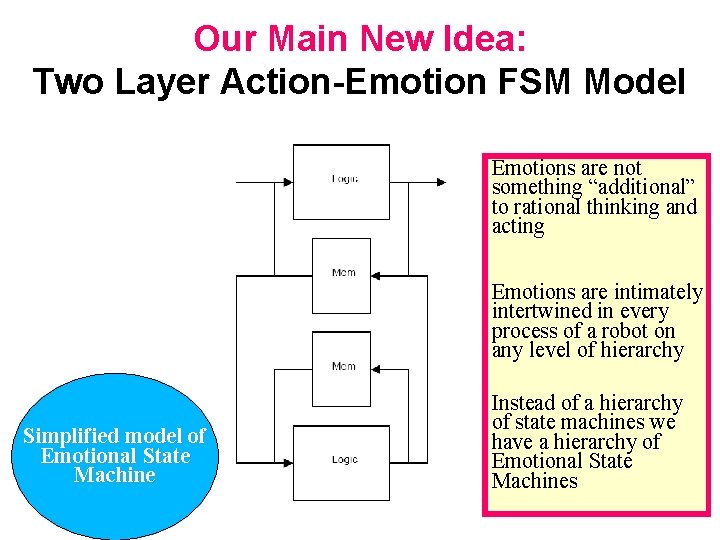 Our Main New Idea:
Two Layer Action-Emotion FSM Model

Logic

Mem

Mem

Logic

Simplified model of Emotional State Machine

Emotions are not something “additional” to rational thinking and acting

Emotions are intimately intertwined in every process of a robot on any level of hierarchy

Instead of a hierarchy of state machines we have a hierarchy of Emotional State Machines